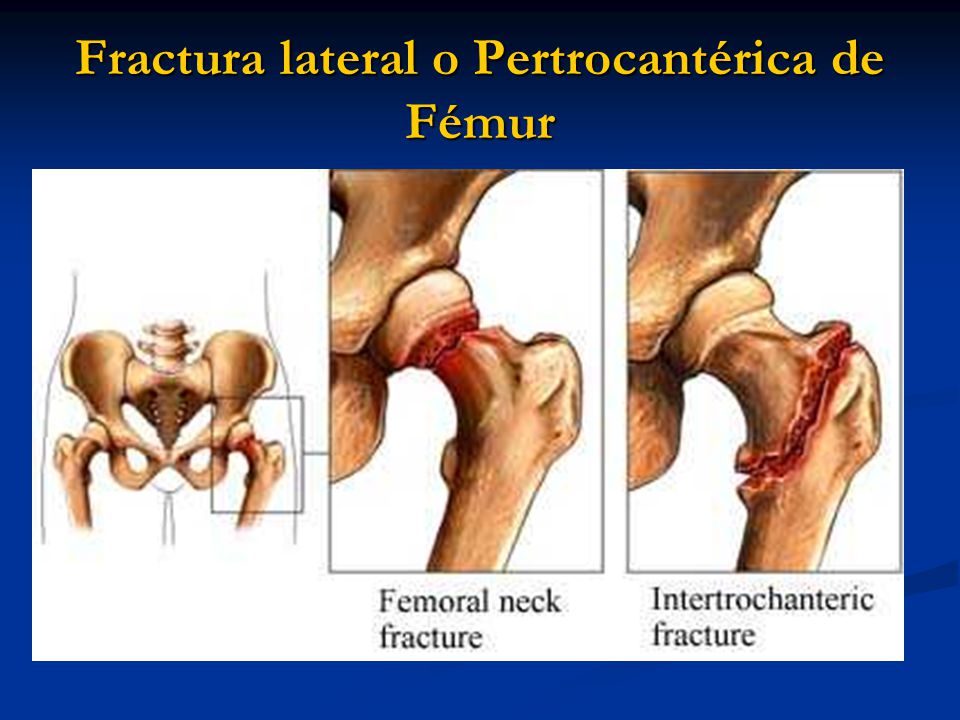 Fractura lateral o Pertrocantérica de Fémur

Femoral neck fracture

Intertrochanteric fracture